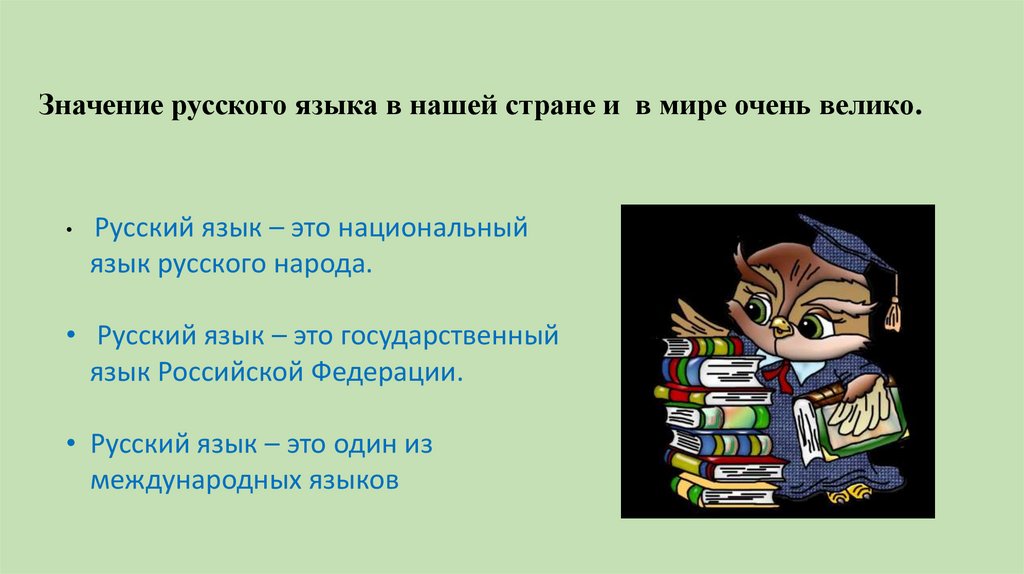 Значение русского языка в нашей стране и в мире очень велико.

• Русский язык – это национальный язык русского народа.

• Русский язык – это государственный язык Российской Федерации.

• Русский язык – это один из международных языков